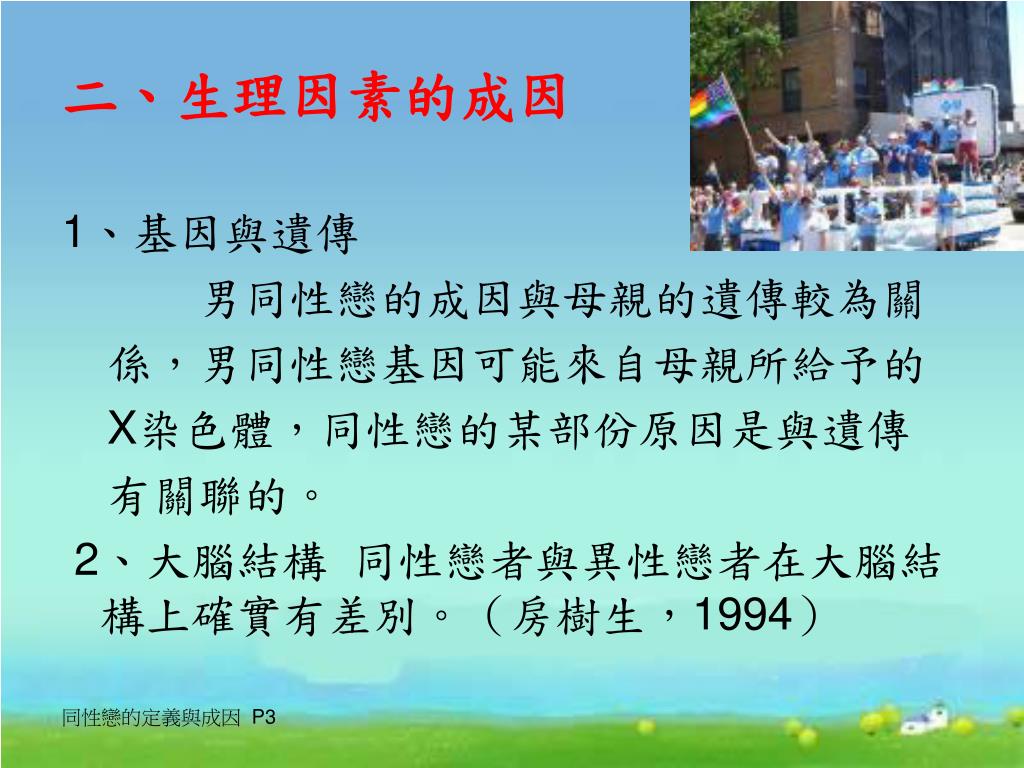 二、生理因素的成因

1、基因與遺傳

男同性戀的成因與母親的遺傳較為關係，男同性戀基因可能來自母親所給予的X染色體，同性戀的某部份原因是與遺傳有關聯的。

2、大腦結構 同性戀者與異性戀者在大腦結構上確實有差別。（房樹生，1994）

同性戀的定義與成因 P3